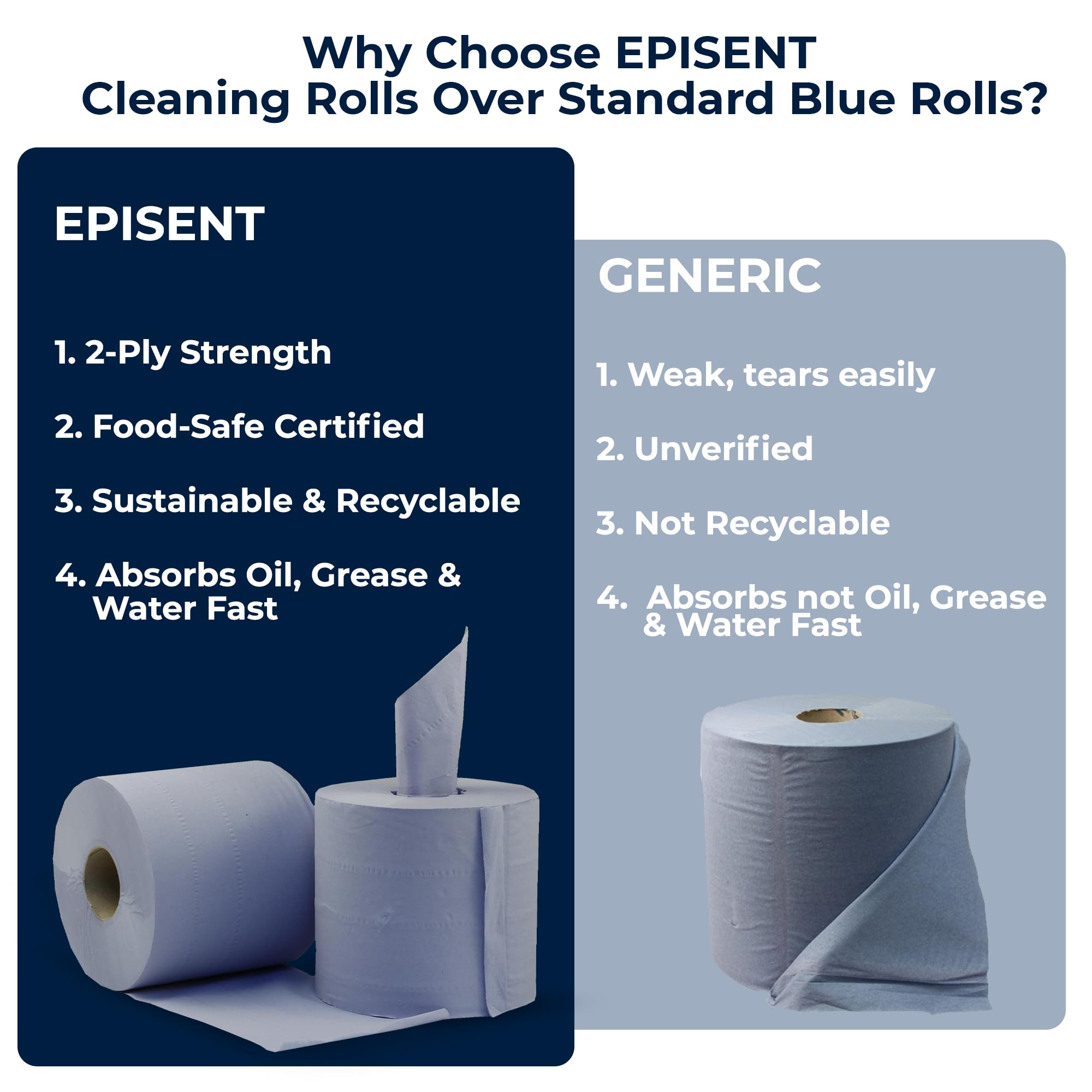 Why Choose EPISENT
Cleaning Rolls Over Standard Blue Rolls?

EPISENT

1. 2-Ply Strength

2. Food-Safe Certified

3. Sustainable & Recyclable

4. Absorbs Oil, Grease & Water Fast

GENERIC

1. Weak, tears easily

2. Unverified

3. Not Recyclable

4. Absorbs not Oil, Grease & Water Fast